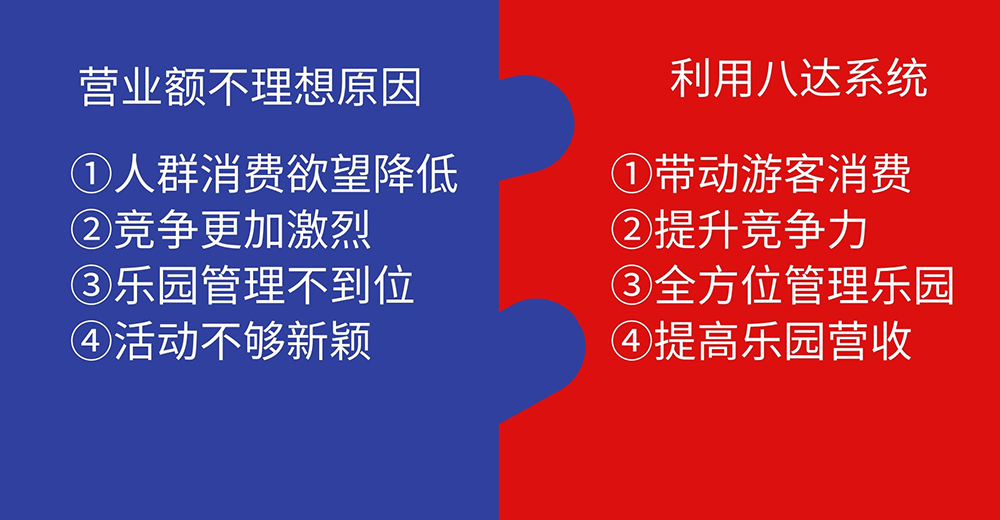 营业额不理想原因

①人群消费欲望降低
②竞争更加激烈
③乐园管理不到位
④活动不够新颖

利用八达系统

①带动游客消费
②提升竞争力
③全方位管理乐园
④提高乐园营收